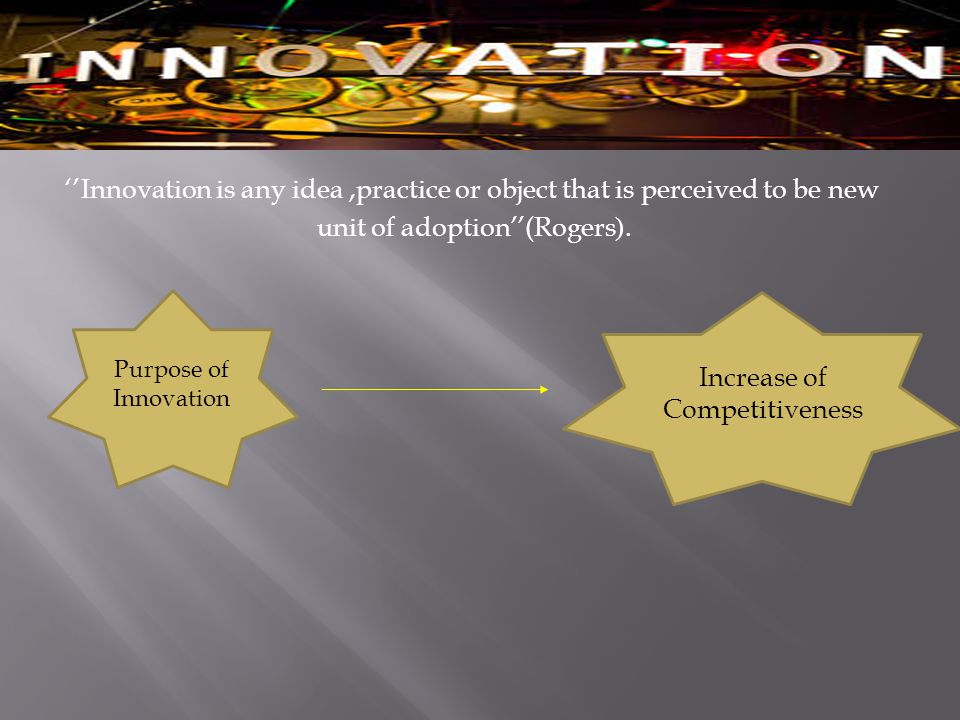 INNOVATION

''Innovation is any idea ,practice or object that is perceived to be new unit of adoption''(Rogers).

Purpose of Innovation

Increase of Competitiveness